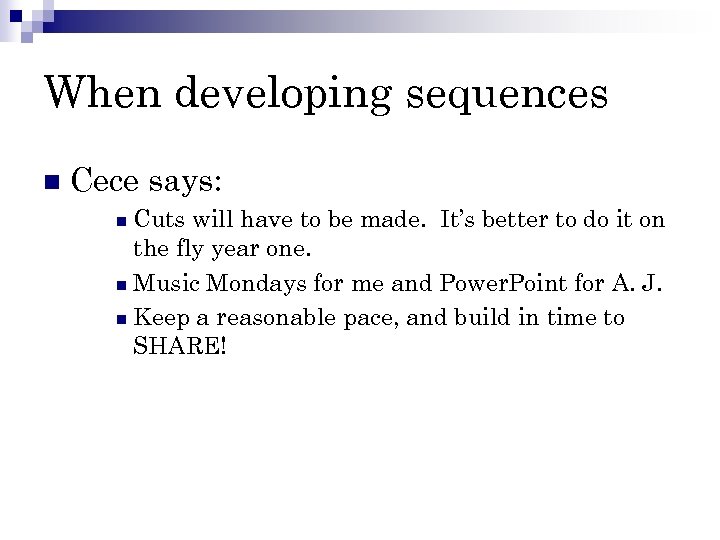 When developing sequences

Cece says:

Cuts will have to be made. It's better to do it on the fly year one.

Music Mondays for me and PowerPoint for A. J.

Keep a reasonable pace, and build in time to SHARE!